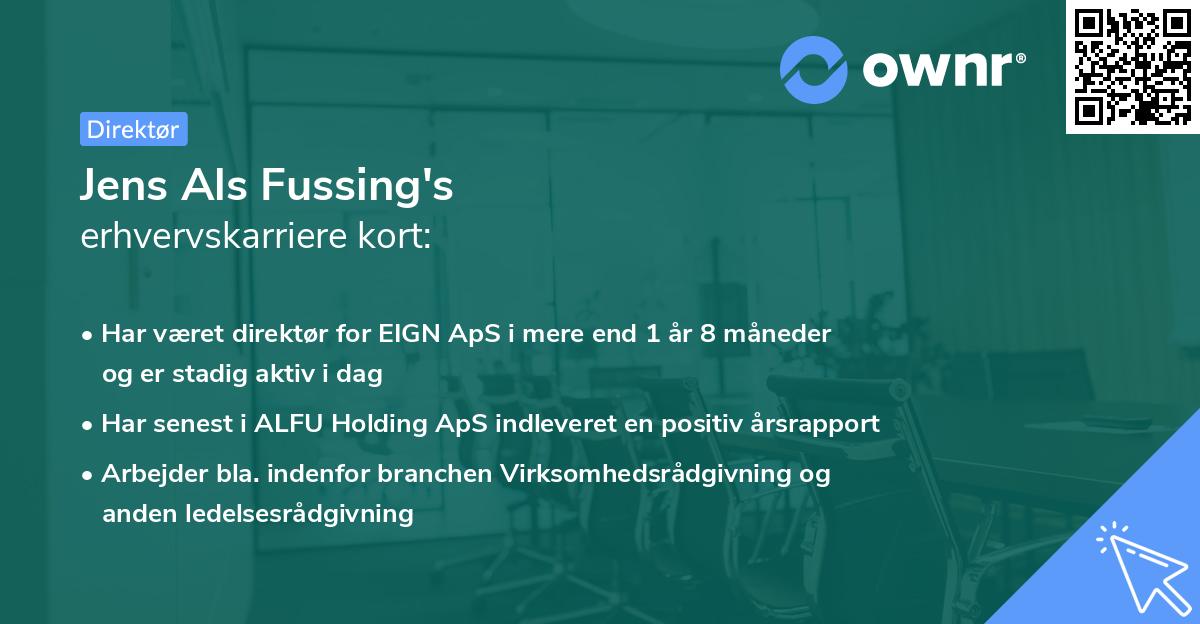 ownr®

Direktør

Jens Als Fussing's
erhvervskarriere kort:

• Har været direktør for EIGN ApS i mere end 1 år 8 måneder og er stadig aktiv i dag

• Har senest i ALFU Holding ApS indleveret en positiv årsrapport

• Arbejder bla. indenfor branchen Virksomhedsrådgivning og anden ledelsesrådgivning